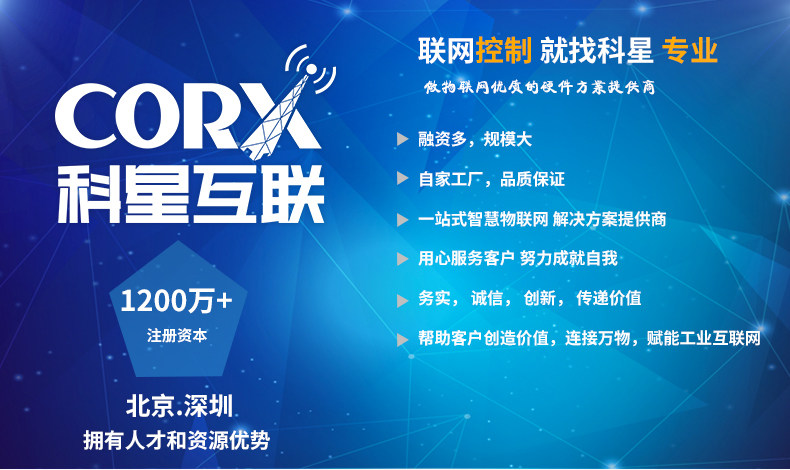 CORX
科星互联

1200万+
注册资本

北京.深圳
拥有人才和资源优势

联网控制 就找科星 专业
做物联网优质的硬件方案提供商

融资多，规模大
自家工厂，品质保证
一站式智慧物联网 解决方案提供商
用心服务客户 努力成就自我
务实，诚信，创新，传递价值
帮助客户创造价值，连接万物，赋能工业互联网